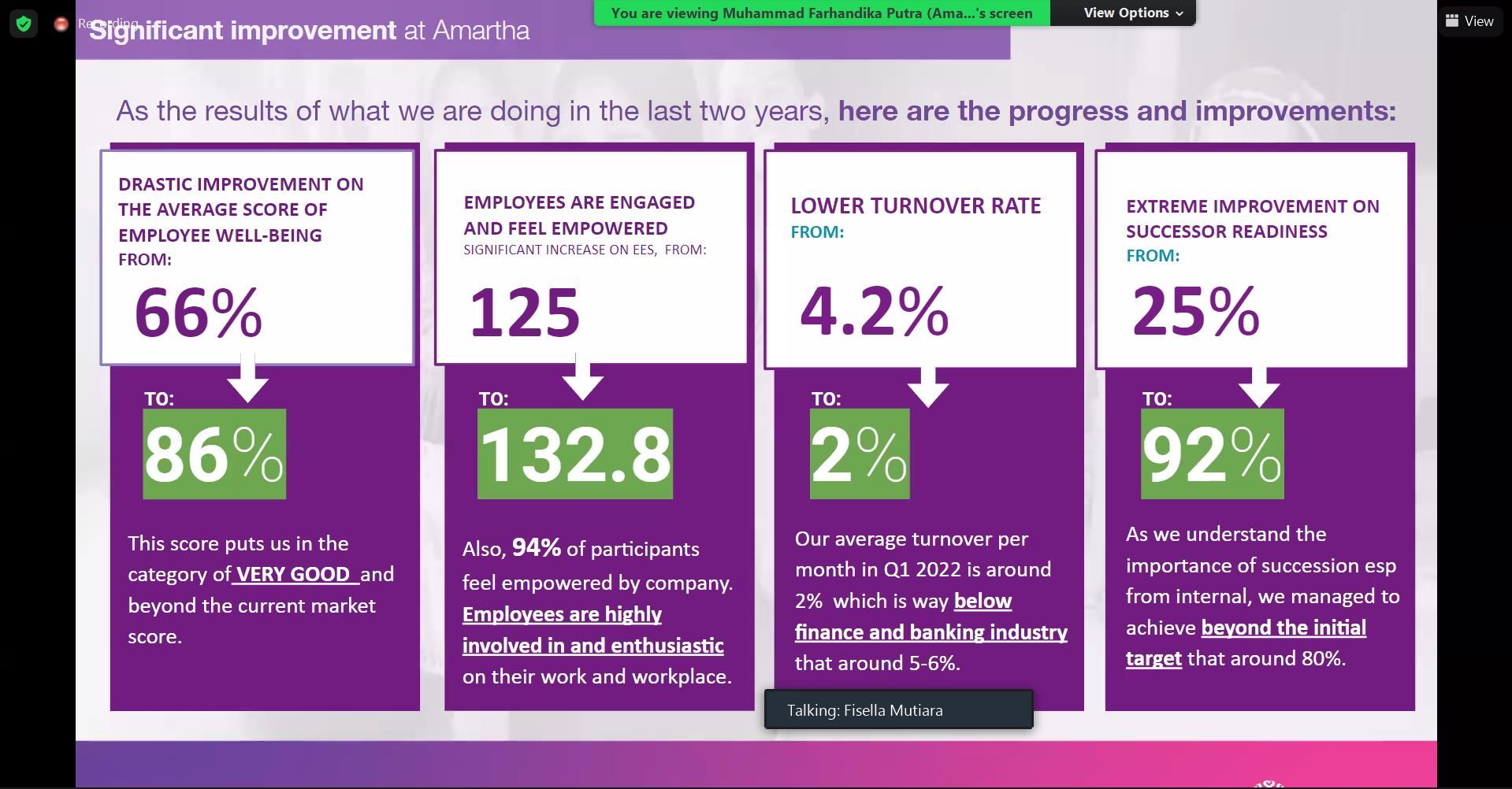 Recording

Significant improvement at Amartha

You are viewing Muhammad Farhandika Putra (Ama...'s screen

View Options

View

As the results of what we are doing in the last two years, here are the progress and improvements:

DRASTIC IMPROVEMENT ON THE AVERAGE SCORE OF EMPLOYEE WELL-BEING FROM:

66%

TO:

86%

This score puts us in the category of VERY GOOD and beyond the current market score.

EMPLOYEES ARE ENGAGED AND FEEL EMPOWERED
SIGNIFICANT INCREASE ON EES, FROM:

125

TO:

132.8

Also, 94% of participants feel empowered by company. Employees are highly involved in and enthusiastic on their work and workplace.

LOWER TURNOVER RATE
FROM:

4.2%

TO:

2%

Our average turnover per month in Q1 2022 is around 2% which is way below finance and banking industry that around 5-6%.

EXTREME IMPROVEMENT ON SUCCESSOR READINESS
FROM:

25%

TO:

92%

As we understand the importance of succession esp from internal, we managed to achieve beyond the initial target that around 80%.

Talking: Fisella Mutiara